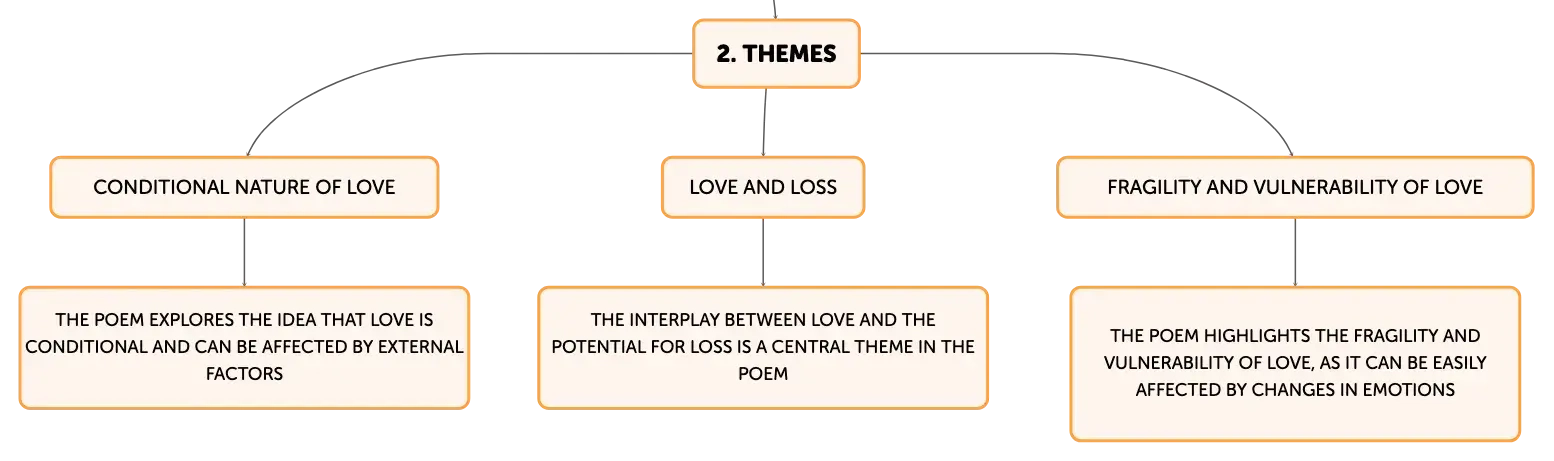 2. THEMES

CONDITIONAL NATURE OF LOVE

THE POEM EXPLORES THE IDEA THAT LOVE IS CONDITIONAL AND CAN BE AFFECTED BY EXTERNAL FACTORS

LOVE AND LOSS

THE INTERPLAY BETWEEN LOVE AND THE POTENTIAL FOR LOSS IS A CENTRAL THEME IN THE POEM

FRAGILITY AND VULNERABILITY OF LOVE

THE POEM HIGHLIGHTS THE FRAGILITY AND VULNERABILITY OF LOVE, AS IT CAN BE EASILY AFFECTED BY CHANGES IN EMOTIONS